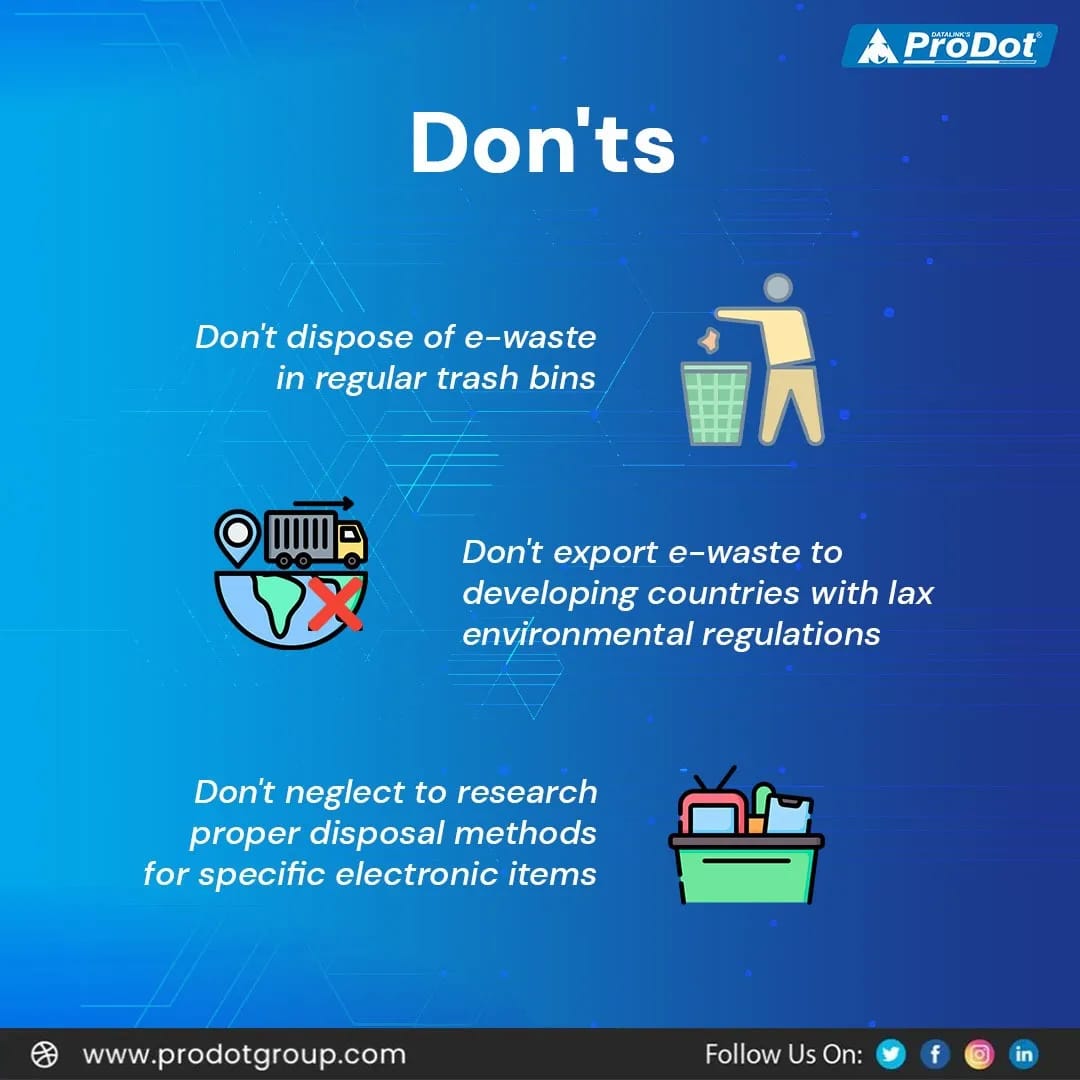 DATALINK'S ProDot®

Don'ts

Don't dispose of e-waste in regular trash bins

Don't export e-waste to developing countries with lax environmental regulations

Don't neglect to research proper disposal methods for specific electronic items

www.prodotgroup.com

Follow Us On: